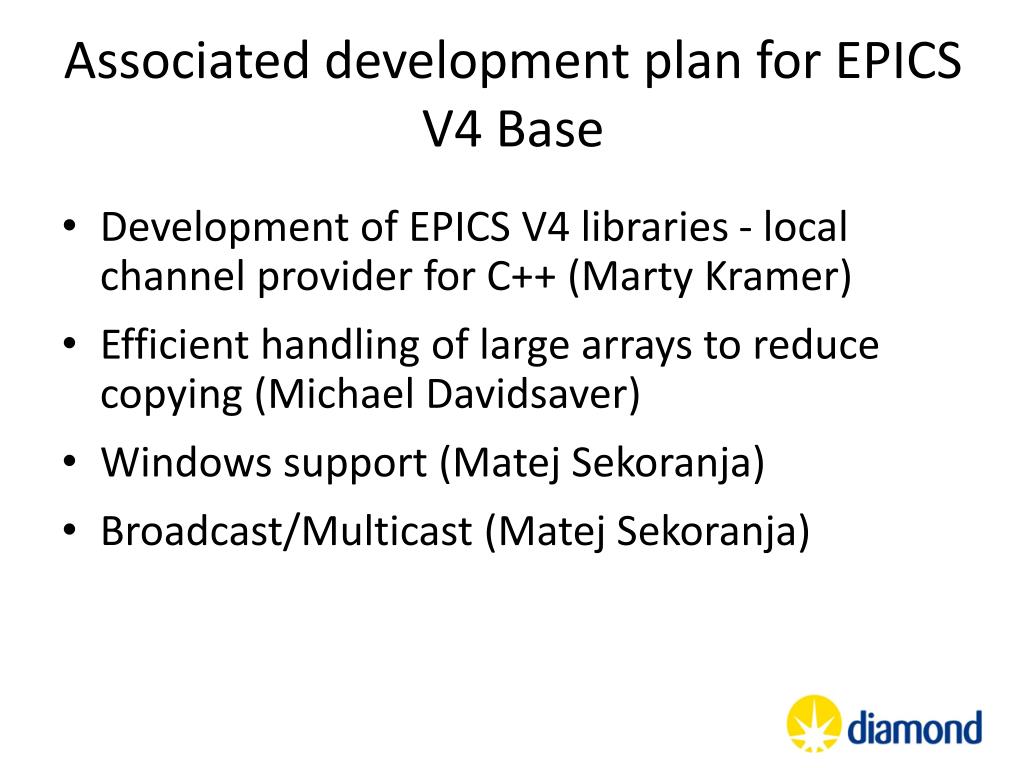 Associated development plan for EPICS V4 Base

• Development of EPICS V4 libraries - local channel provider for C++ (Marty Kramer)
• Efficient handling of large arrays to reduce copying (Michael Davidsaver)
• Windows support (Matej Sekoranja)
• Broadcast/Multicast (Matej Sekoranja)

diamond